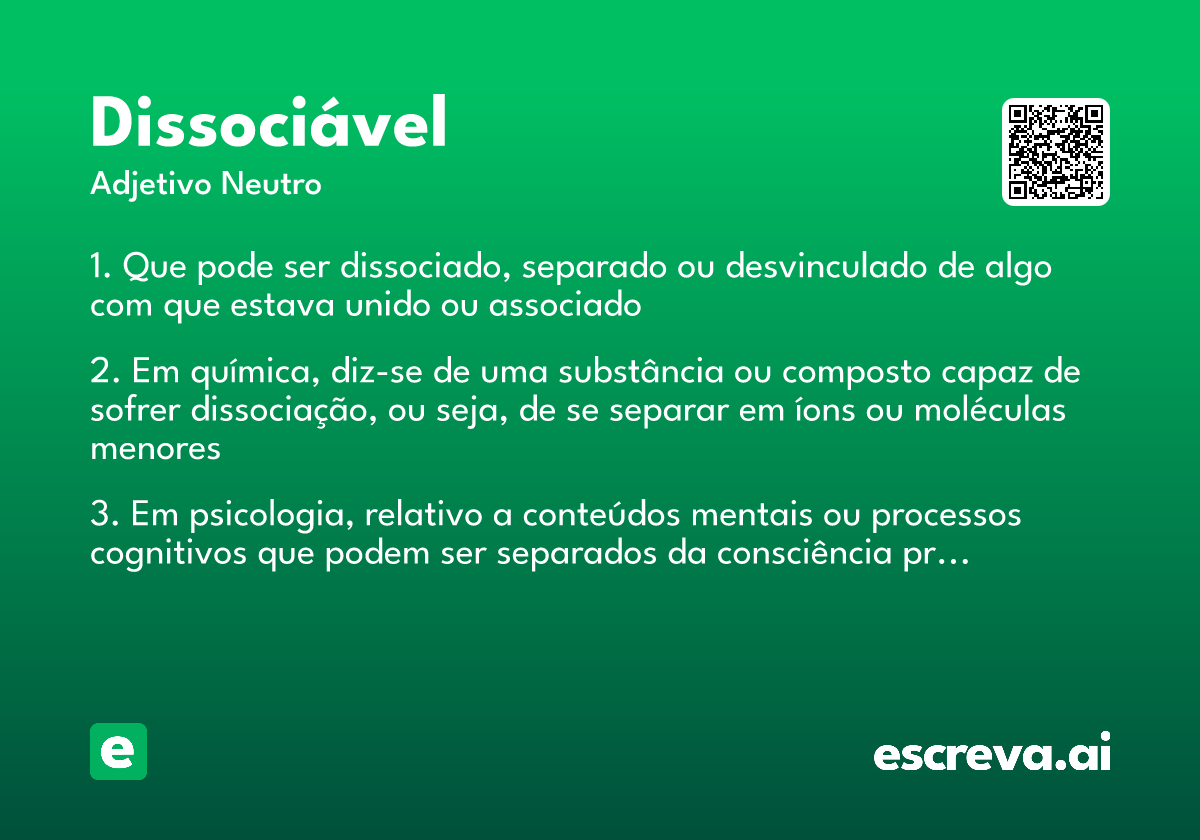 Dissociável
Adjetivo Neutro

1. Que pode ser dissociado, separado ou desvinculado de algo com que estava unido ou associado

2. Em química, diz-se de uma substância ou composto capaz de sofrer dissociação, ou seja, de se separar em íons ou moléculas menores

3. Em psicologia, relativo a conteúdos mentais ou processos cognitivos que podem ser separados da consciência pr…

e

escreva.ai